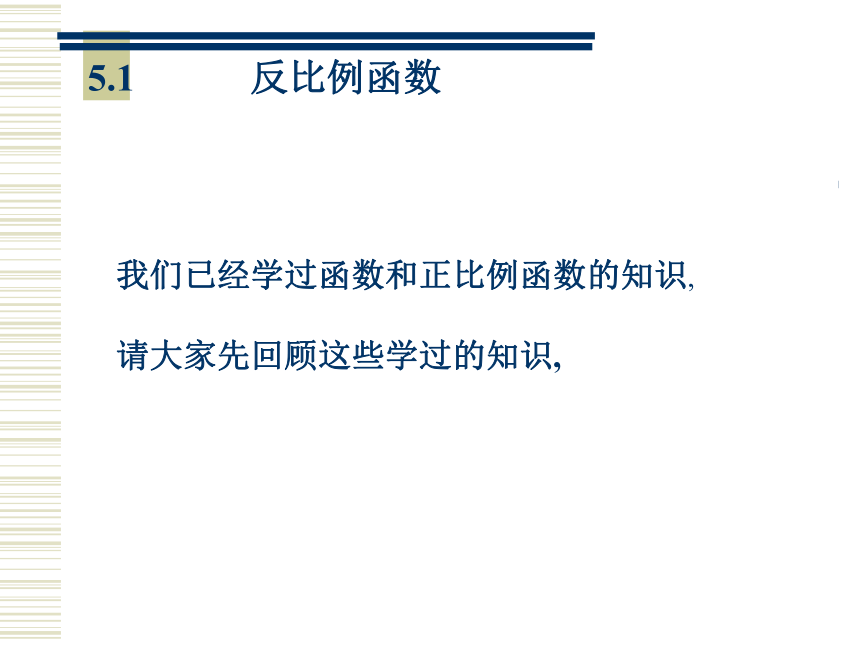 5.1 反比例函数

我们已经学过函数和正比例函数的知识,

请大家先回顾这些学过的知识,